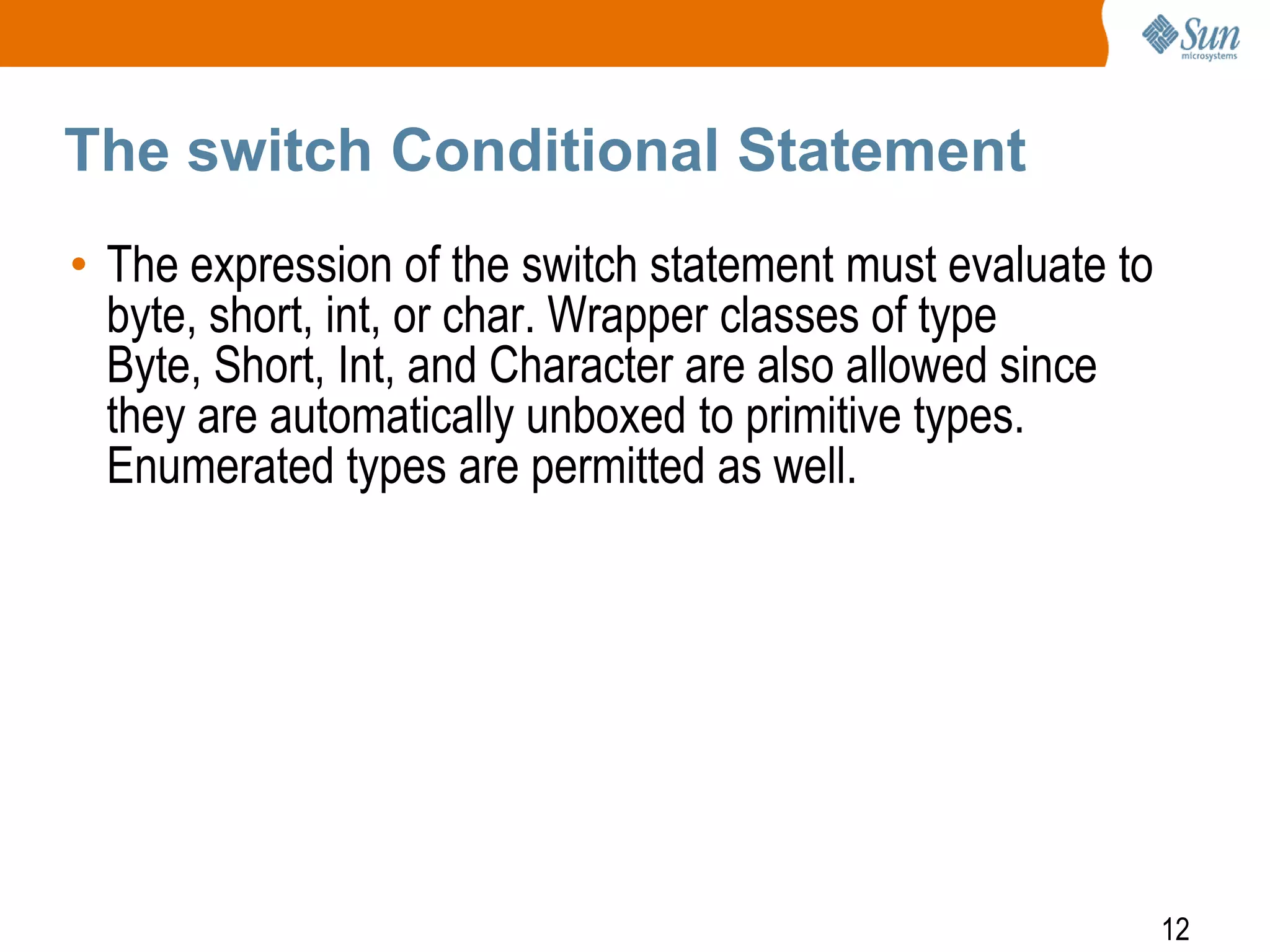 Sun
microsystems

The switch Conditional Statement

• The expression of the switch statement must evaluate to byte, short, int, or char. Wrapper classes of type Byte, Short, Int, and Character are also allowed since they are automatically unboxed to primitive types. Enumerated types are permitted as well.

12